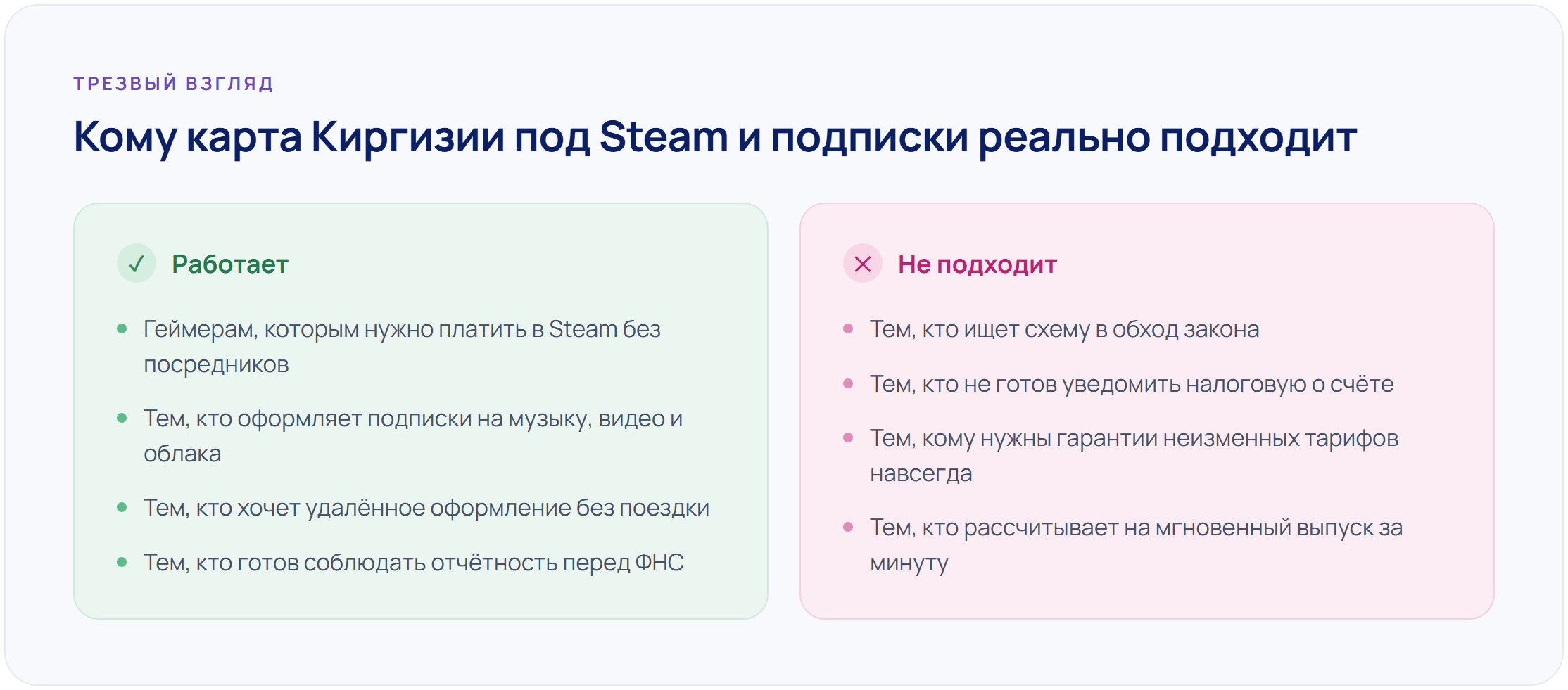 ТРЕЗВЫЙ ВЗГЛЯД

Кому карта Киргизии под Steam и подписки реально подходит

✓ Работает

- Геймерам, которым нужно платить в Steam без посредников
- Тем, кто оформляет подписки на музыку, видео и облака
- Тем, кто хочет удалённое оформление без поездки
- Тем, кто готов соблюдать отчётность перед ФНС

✕ Не подходит

- Тем, кто ищет схему в обход закона
- Тем, кто не готов уведомить налоговую о счёте
- Тем, кому нужны гарантии неизменных тарифов навсегда
- Тем, кто рассчитывает на мгновенный выпуск за минуту